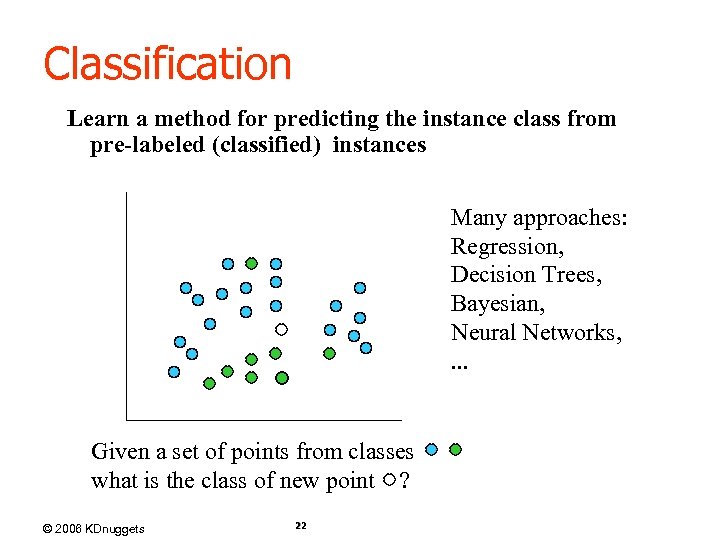 Classification

Learn a method for predicting the instance class from pre-labeled (classified) instances

Many approaches:
Regression,
Decision Trees,
Bayesian,
Neural Networks,
...

Given a set of points from classes
what is the class of new point ?

© 2006 KDnuggets

22